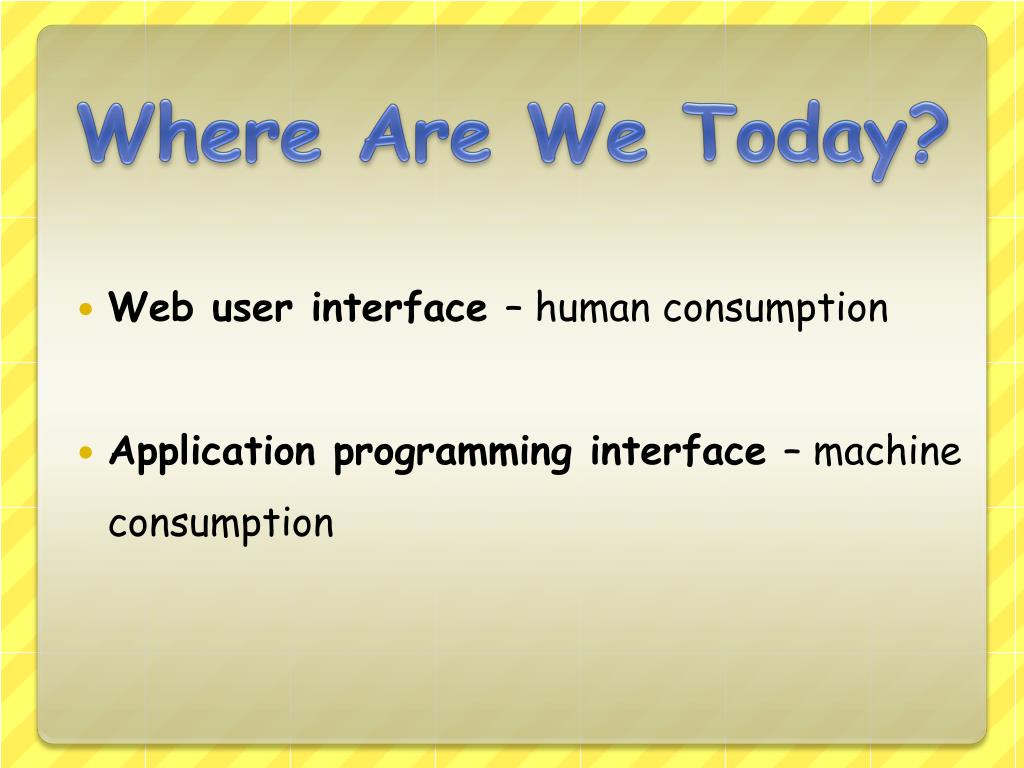 Where Are We Today?

• Web user interface – human consumption

• Application programming interface – machine consumption